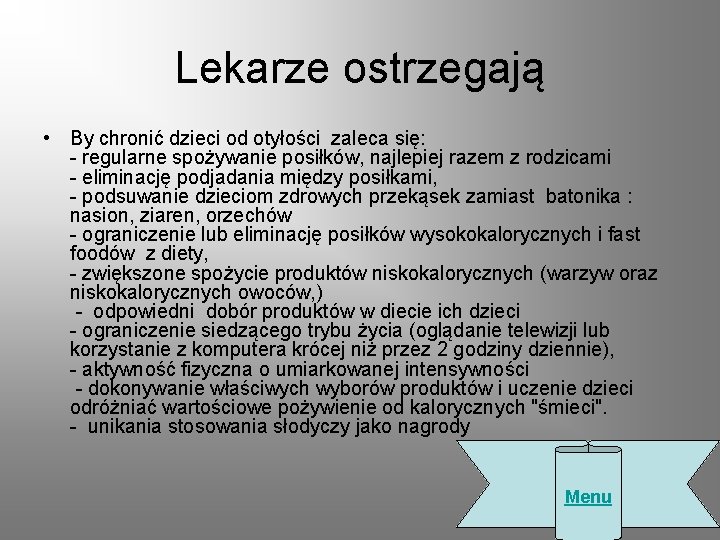 Lekarze ostrzegają

• By chronić dzieci od otyłości zaleca się:
- regularne spożywanie posiłków, najlepiej razem z rodzicami
- eliminację podjadania między posiłkami,
- podsuwanie dzieciom zdrowych przekąsek zamiast batonika : nasion, ziaren, orzechów
- ograniczenie lub eliminację posiłków wysokokalorycznych i fast foodów z diety,
- zwiększone spożycie produktów niskokalorycznych (warzyw oraz niskokalorycznych owoców,)
- odpowiedni dobór produktów w diecie ich dzieci
- ograniczenie siedzącego trybu życia (oglądanie telewizji lub korzystanie z komputera krócej niż przez 2 godziny dziennie),
- aktywność fizyczna o umiarkowanej intensywności
- dokonywanie właściwych wyborów produktów i uczenie dzieci odróżniać wartościowe pożywienie od kalorycznych "śmieci".
- unikania stosowania słodyczy jako nagrody

Menu